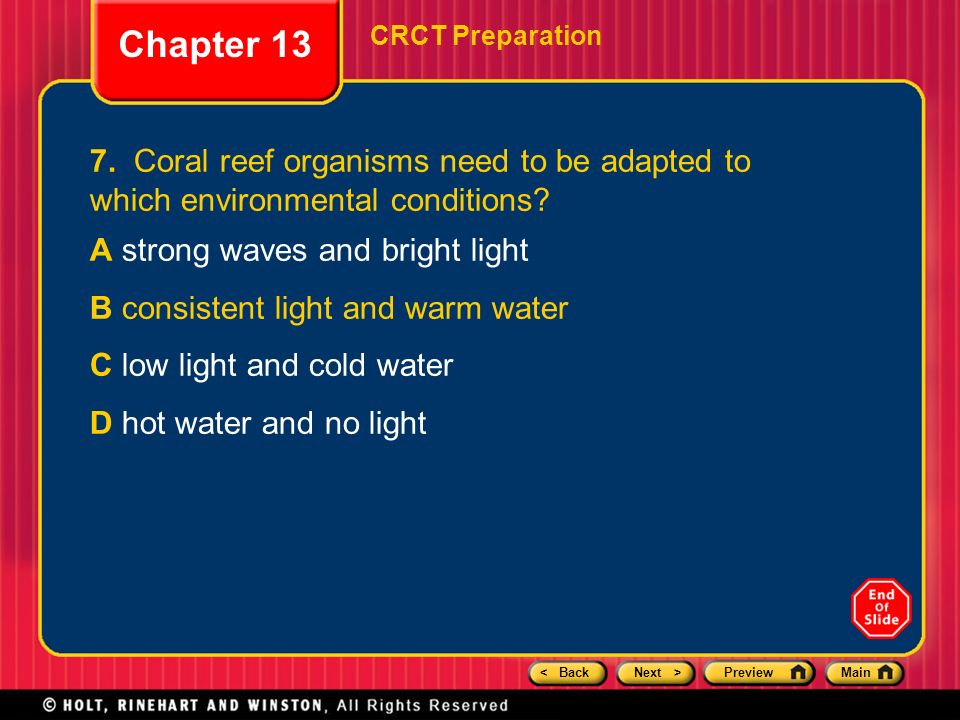 Chapter 13

CRCT Preparation

7. Coral reef organisms need to be adapted to which environmental conditions?

A strong waves and bright light

B consistent light and warm water

C low light and cold water

D hot water and no light

End Of Slide

< Back Next > Preview Main

© HOLT, RINEHART AND WINSTON, All Rights Reserved